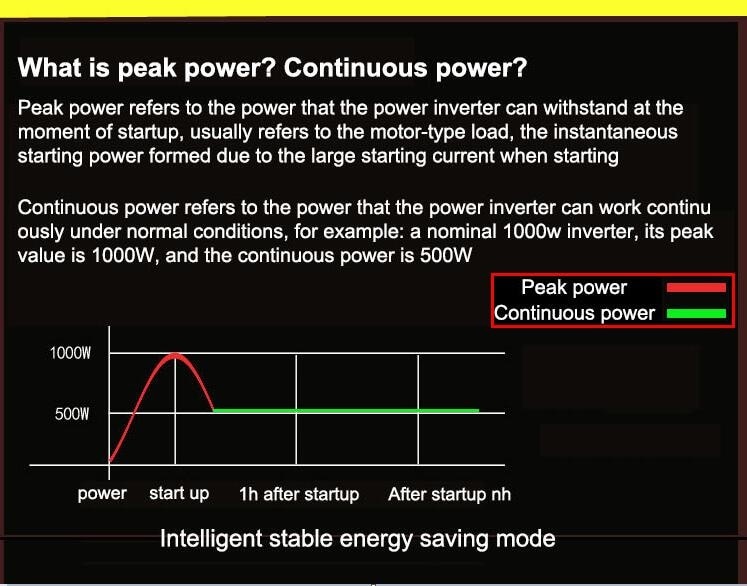 What is peak power? Continuous power?

Peak power refers to the power that the power inverter can withstand at the moment of startup, usually refers to the motor-type load, the instantaneous starting power formed due to the large starting current when starting

Continuous power refers to the power that the power inverter can work continu ously under normal conditions, for example: a nominal 1000w inverter, its peak value is 1000W, and the continuous power is 500W

Peak power
Continuous power

1000W
500W

power
start up
1h after startup
After startup nh

Intelligent stable energy saving mode